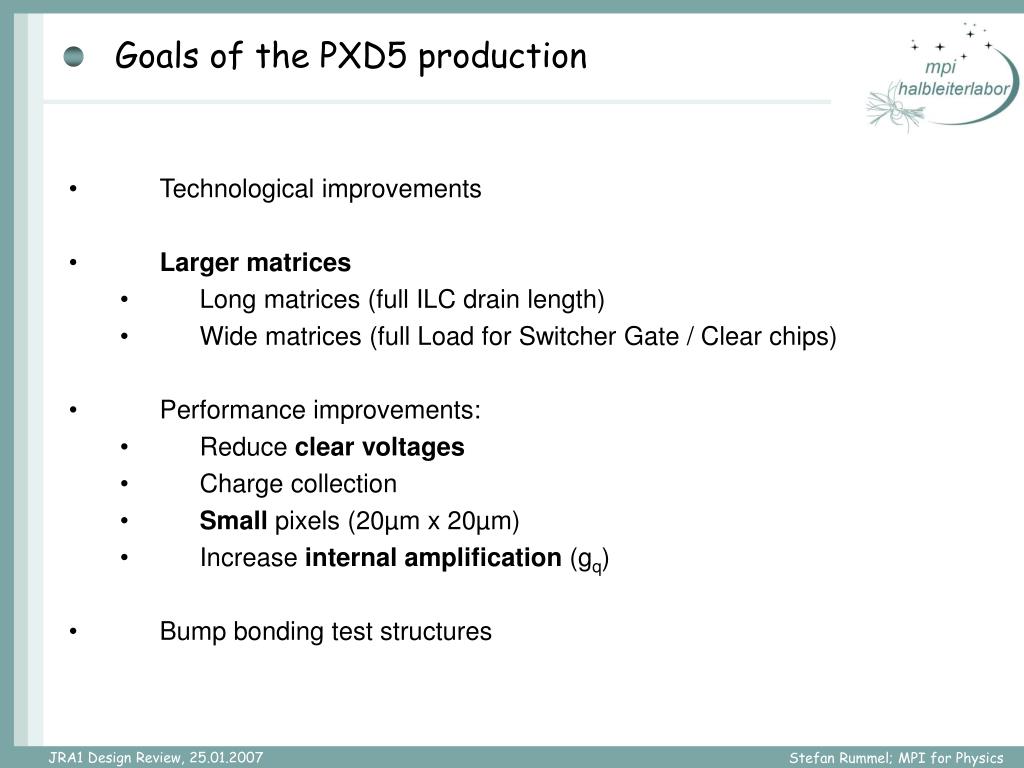 Goals of the PXD5 production

mpi
halbleiterlabor

• Technological improvements

• Larger matrices
• Long matrices (full ILC drain length)
• Wide matrices (full Load for Switcher Gate / Clear chips)

• Performance improvements:
• Reduce clear voltages
• Charge collection
• Small pixels (20µm x 20µm)
• Increase internal amplification ($g_q$)

• Bump bonding test structures

JRA1 Design Review, 25.01.2007

Stefan Rummel; MPI for Physics